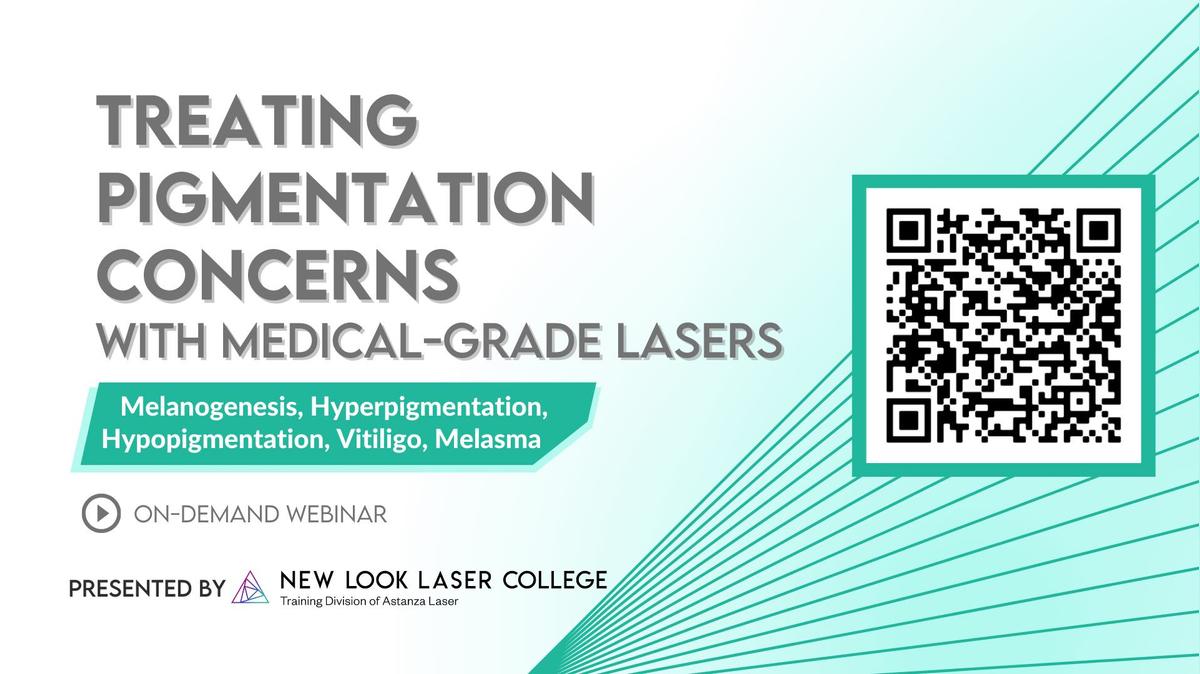 TREATING PIGMENTATION CONCERNS WITH MEDICAL-GRADE LASERS

Melanogenesis, Hyperpigmentation, Hypopigmentation, Vitiligo, Melasma

ON-DEMAND WEBINAR

PRESENTED BY NEW LOOK LASER COLLEGE
Training Division of Astanza Laser